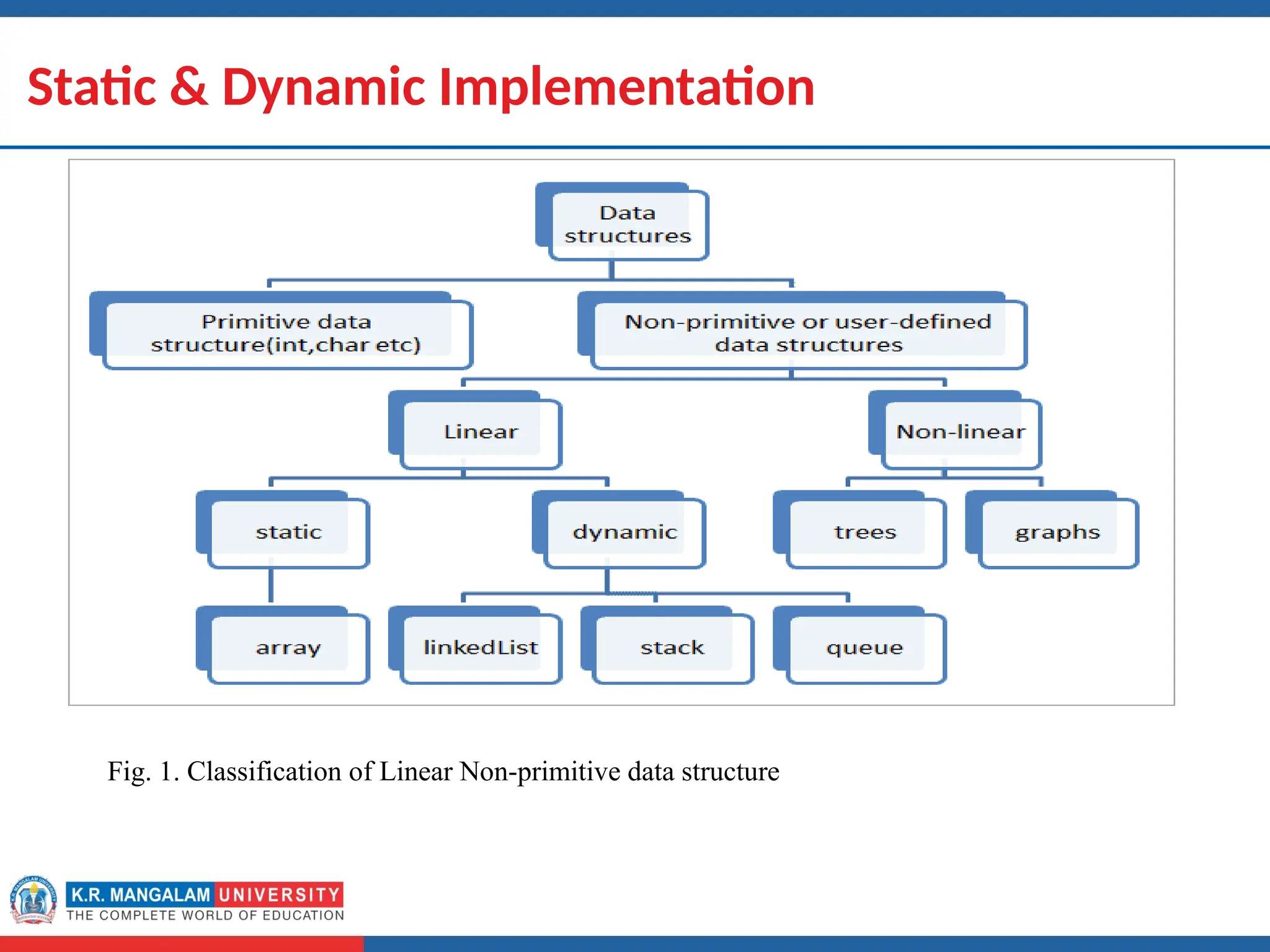 Static & Dynamic Implementation

Data structures

Primitive data structure(int,char etc)

Non-primitive or user-defined data structures

Linear

Non-linear

static

dynamic

trees

graphs

array

linkedList

stack

queue

Fig. 1. Classification of Linear Non-primitive data structure

K.R. MANGALAM UNIVERSITY
THE COMPLETE WORLD OF EDUCATION